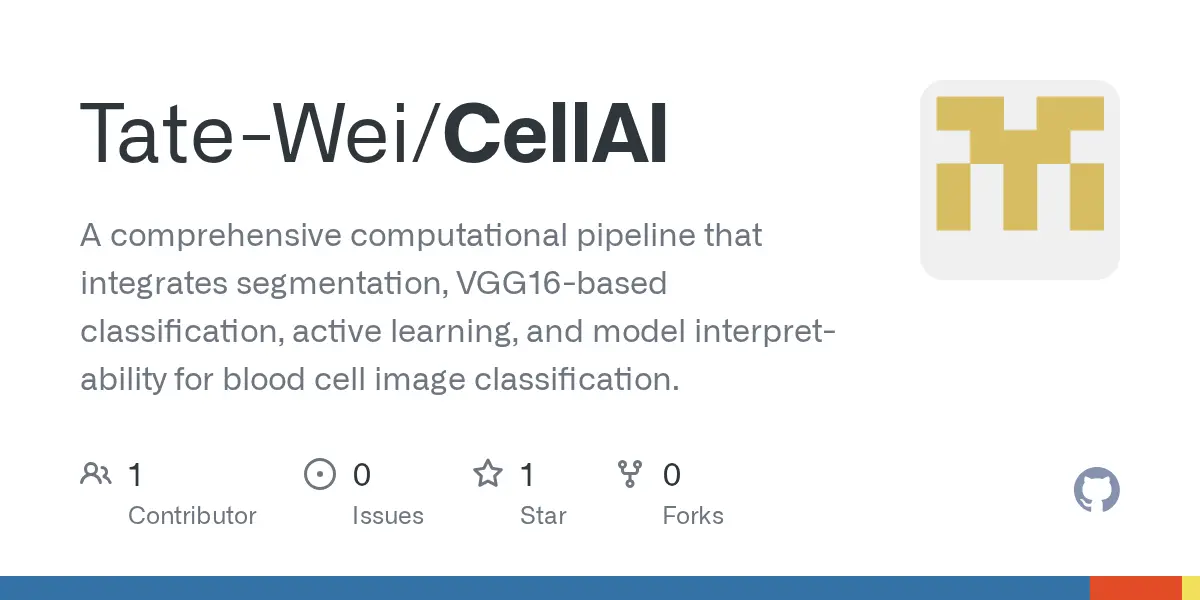 Tate-Wei/CellAI

A comprehensive computational pipeline that integrates segmentation, VGG16-based classification, active learning, and model interpretability for blood cell image classification.

1 Contributor
0 Issues
1 Star
0 Forks